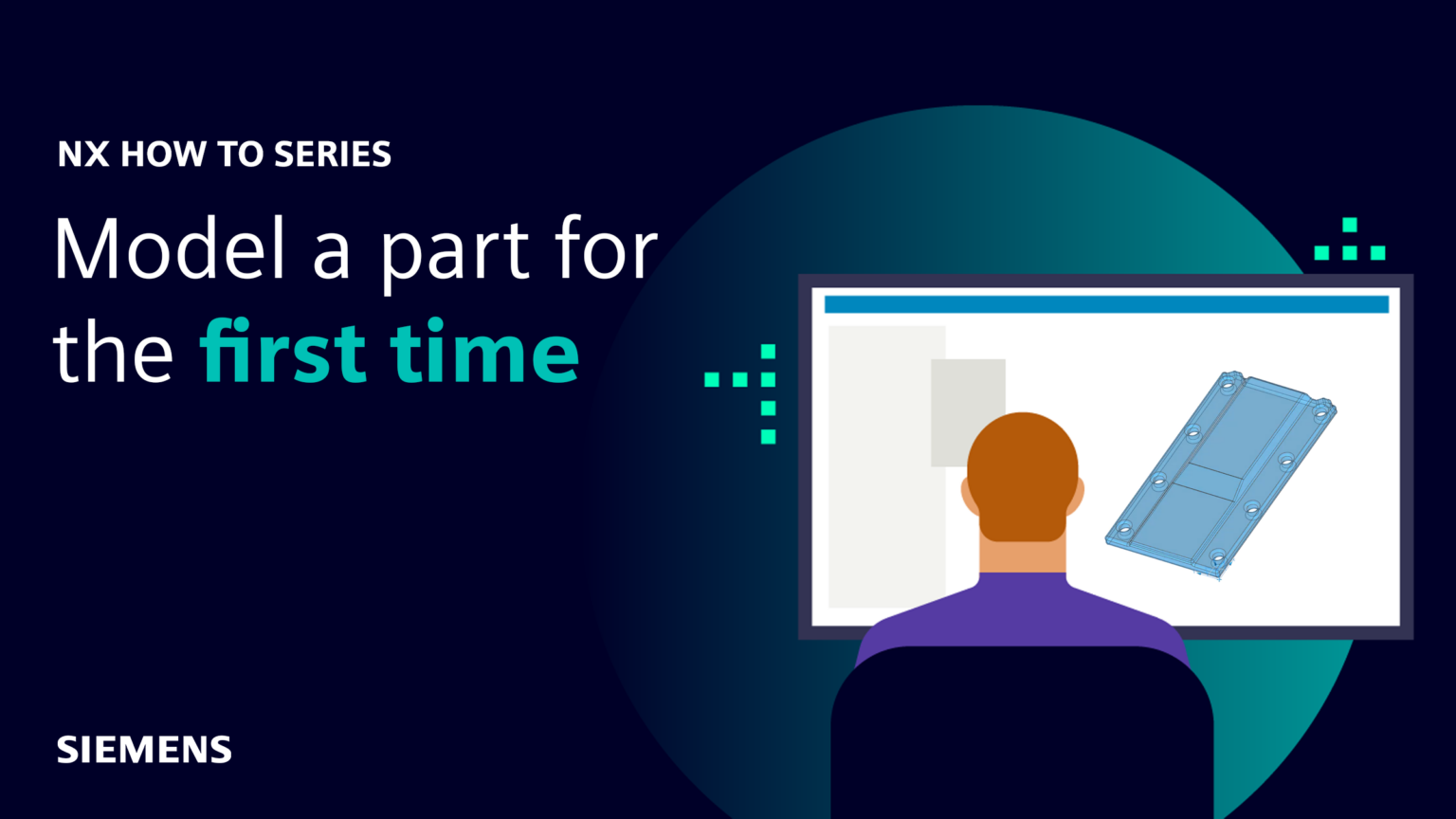 NX HOW TO SERIES

Model a part for the first time

SIEMENS